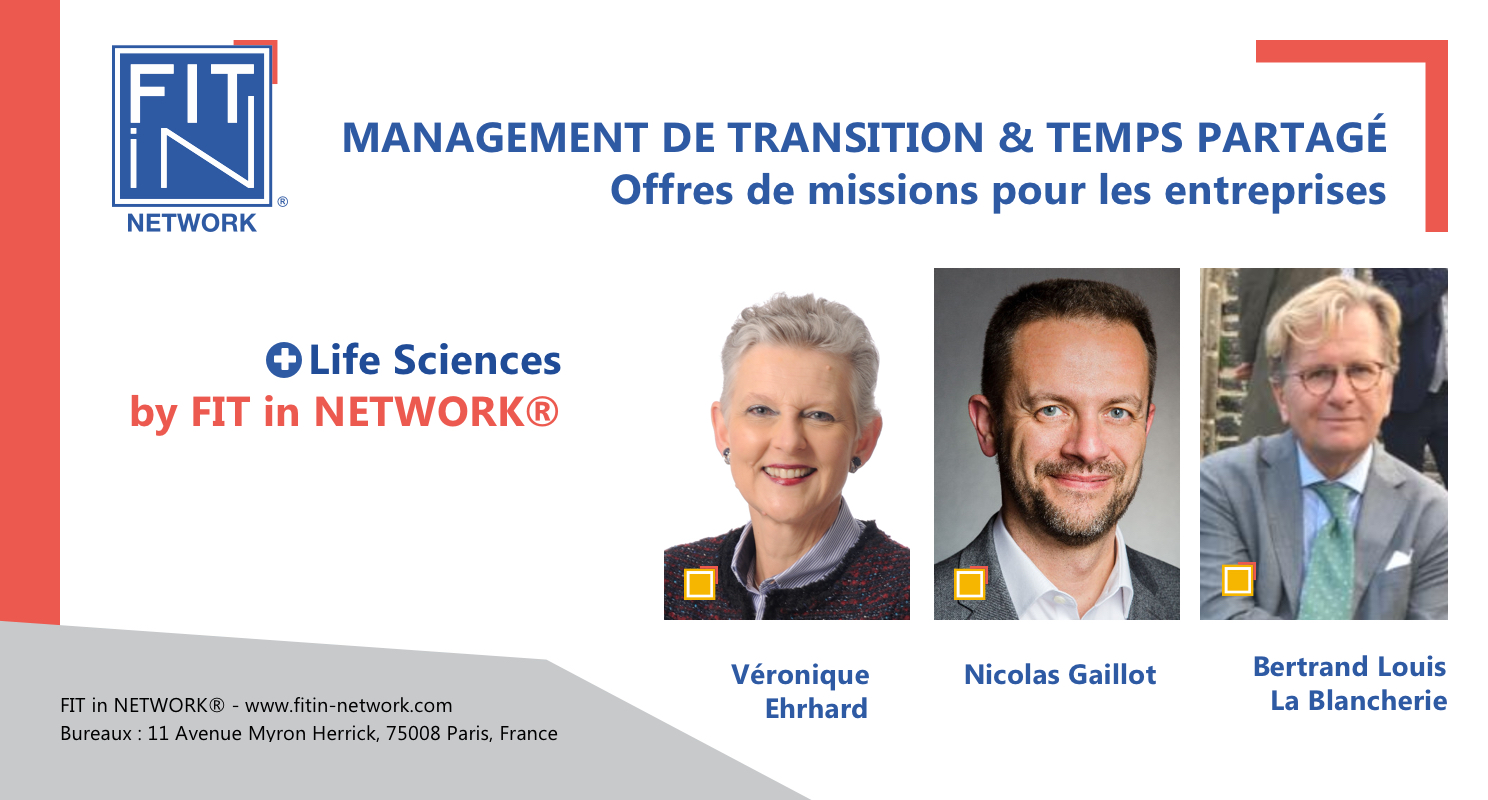 FIT iN NETWORK®

MANAGEMENT DE TRANSITION & TEMPS PARTAGÉ
Offres de missions pour les entreprises

Life Sciences
by FIT in NETWORK®

Véronique Ehrhard

Nicolas Gaillot

Bertrand Louis La Blancherie

FIT in NETWORK® - www.fitin-network.com
Bureaux : 11 Avenue Myron Herrick, 75008 Paris, France